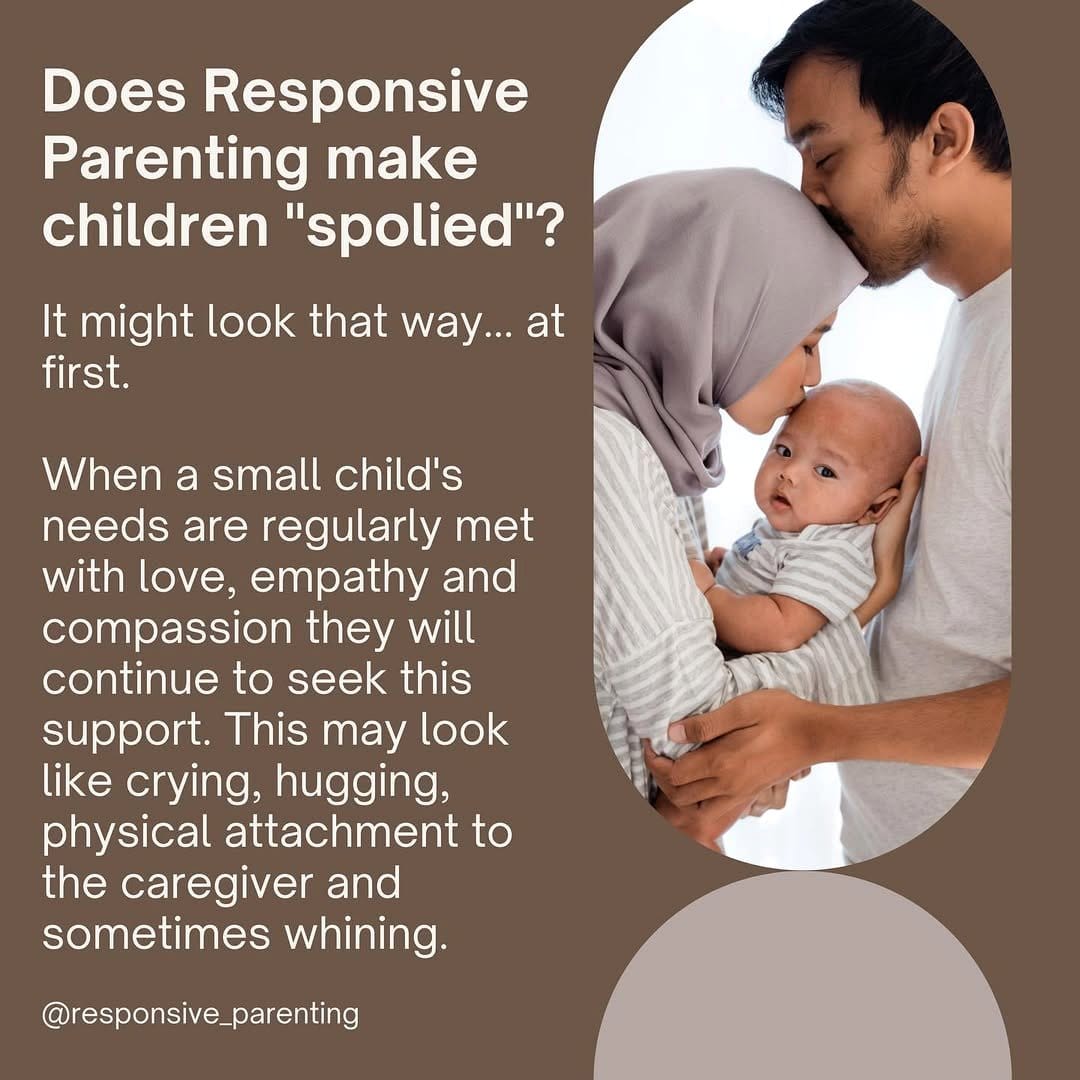 Does Responsive Parenting make children "spolied"?

It might look that way... at first.

When a small child's needs are regularly met with love, empathy and compassion they will continue to seek this support. This may look like crying, hugging, physical attachment to the caregiver and sometimes whining.

@responsive_parenting